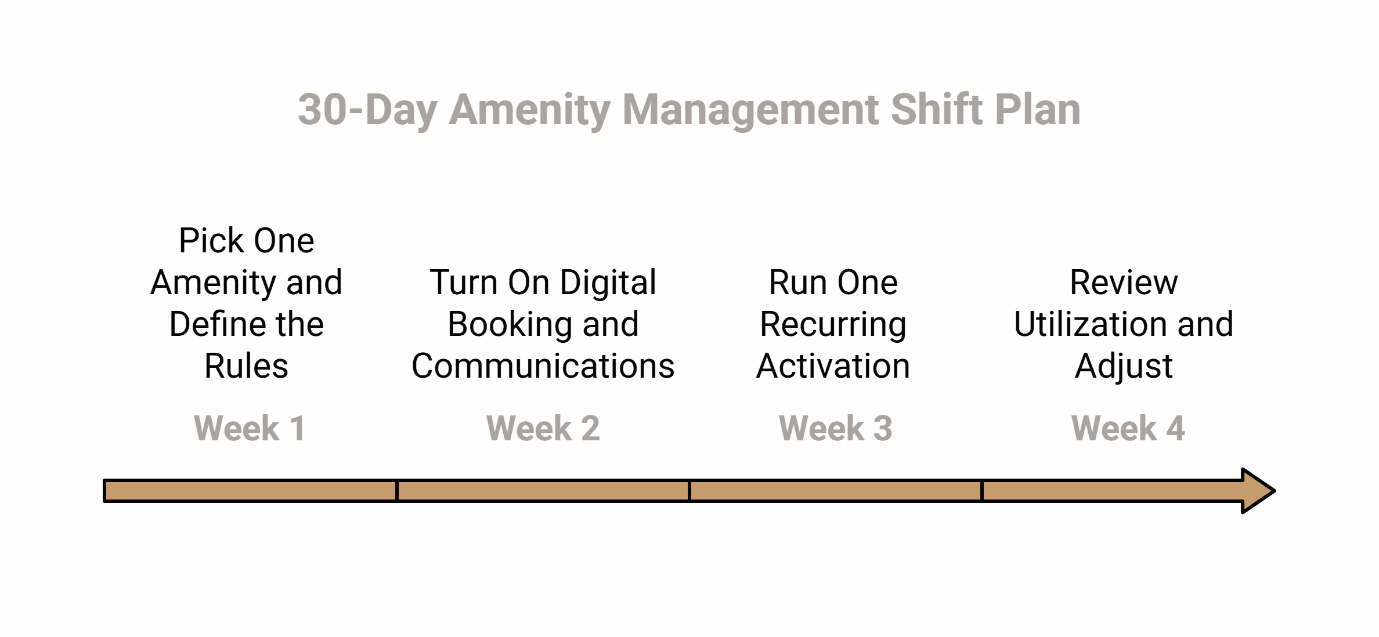 30-Day Amenity Management Shift Plan

Pick One Amenity and Define the Rules

Week 1

Turn On Digital Booking and Communications

Week 2

Run One Recurring Activation

Week 3

Review Utilization and Adjust

Week 4